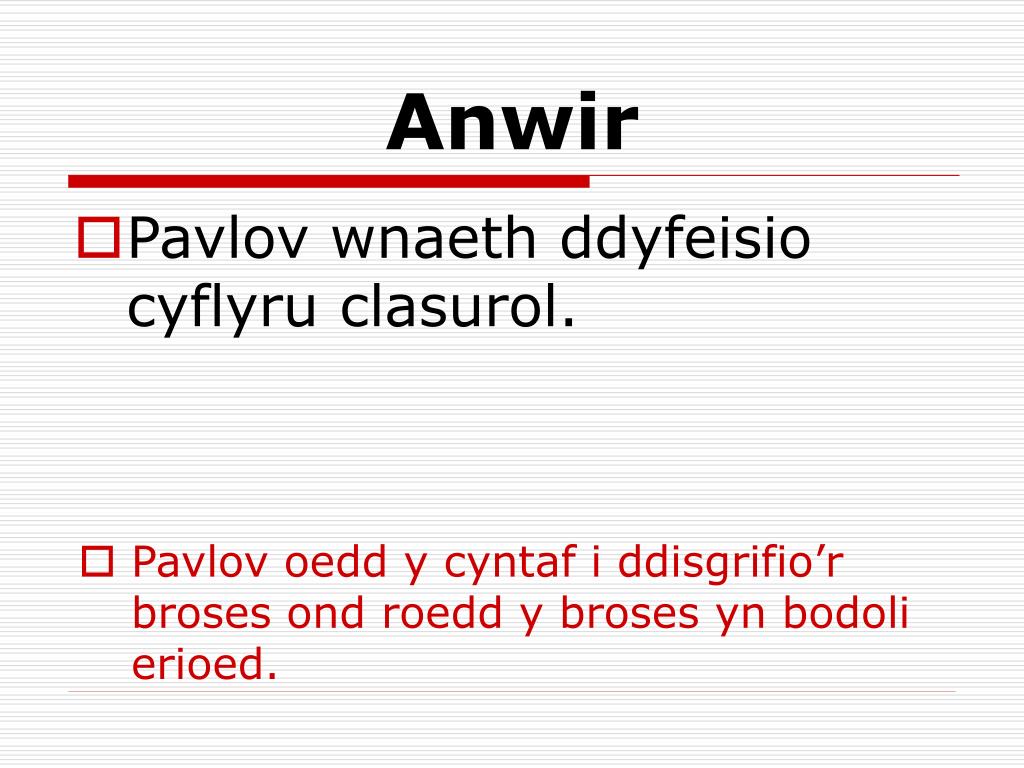 Anwir

Pavlov wnaeth ddyfeisio cyflyru clasurol.

Pavlov oedd y cyntaf i ddisgrifio’r broses ond roedd y broses yn bodoli erioed.